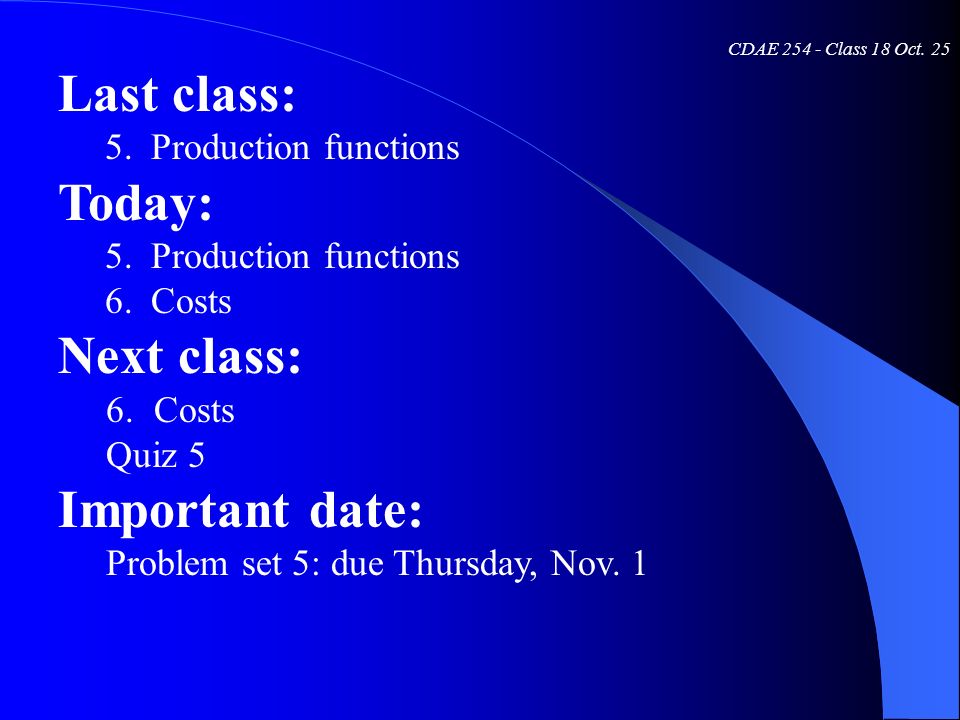 CDAE 254 - Class 18 Oct. 25

Last class:

5. Production functions

Today:

5. Production functions

6. Costs

Next class:

6. Costs

Quiz 5

Important date:

Problem set 5: due Thursday, Nov. 1